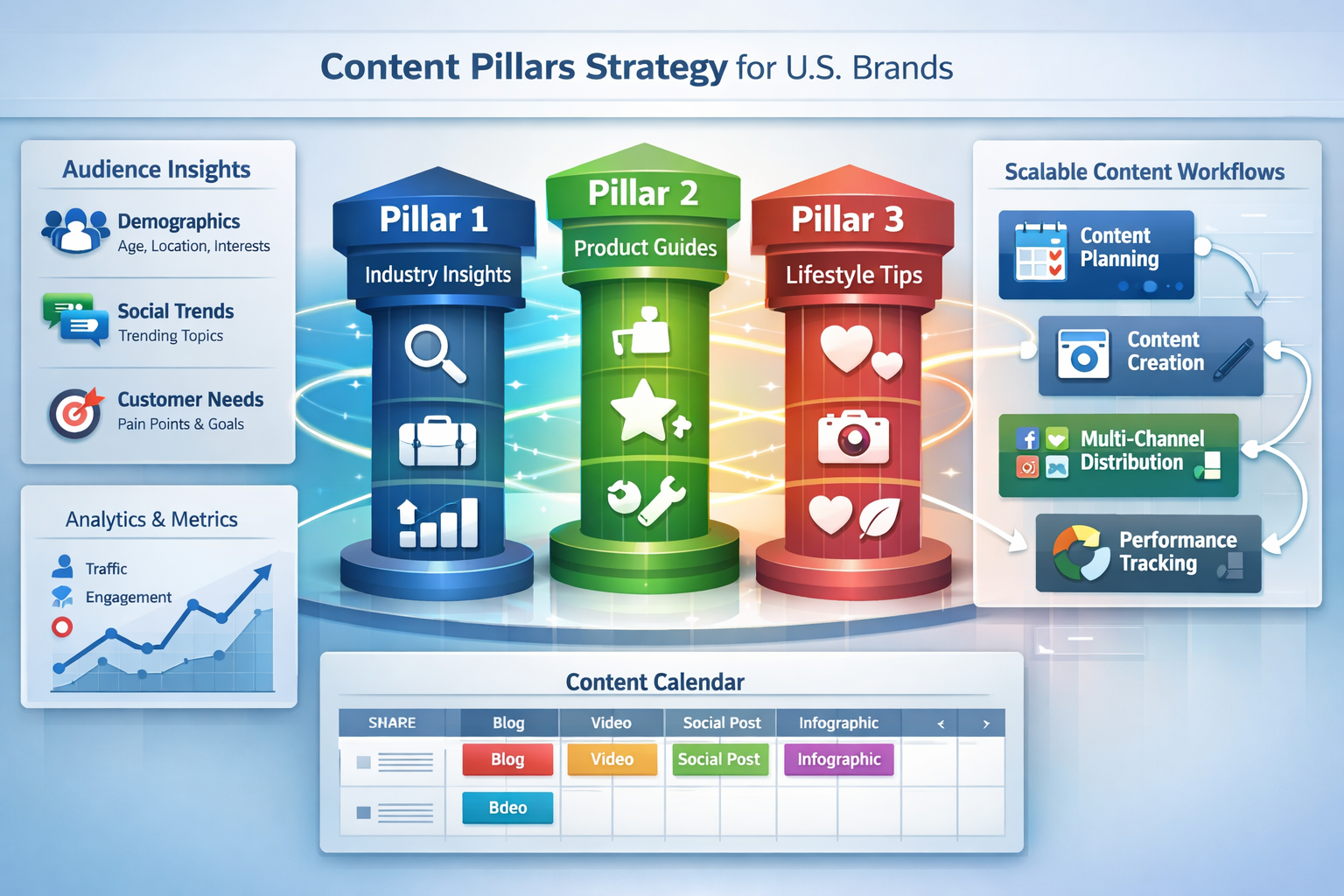 Content Pillars Strategy for U.S. Brands

Audience Insights

Demographics
Age, Location, Interests

Social Trends
Trending Topics

Customer Needs
Pain Points & Goals

Analytics & Metrics

Traffic
Engagement

Pillar 1
Industry Insights

Pillar 2
Product Guides

Pillar 3
Lifestyle Tips

Scalable Content Workflows

Content Planning

Content Creation

Multi-Channel Distribution

Performance Tracking

Content Calendar

| SHARE | Blog | Video | Social Post | Infographic | < | > |
|---|---|---|---|---|---|---|
| | Blog | Video | Social Post | Infographic | | |
| | Bdeo | | | | | |